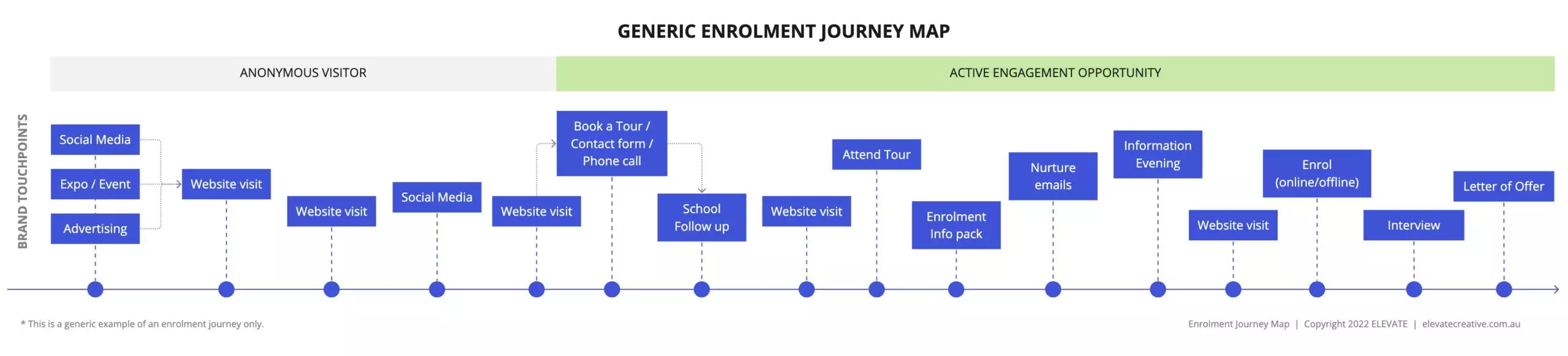 GENERIC ENROLMENT JOURNEY MAP

ANONYMOUS VISITOR

ACTIVE ENGAGEMENT OPPORTUNITY

BRAND TOUCHPOINTS

Social Media

Expo / Event

Advertising

Website visit

Website visit

Social Media

Website visit

Book a Tour / Contact form / Phone call

School Follow up

Website visit

Attend Tour

Enrolment Info pack

Nurture emails

Information Evening

Website visit

Enrol (online/offline)

Interview

Letter of Offer

* This is a generic example of an enrolment journey only.

Enrolment Journey Map | Copyright 2022 ELEVATE | elevatecreative.com.au